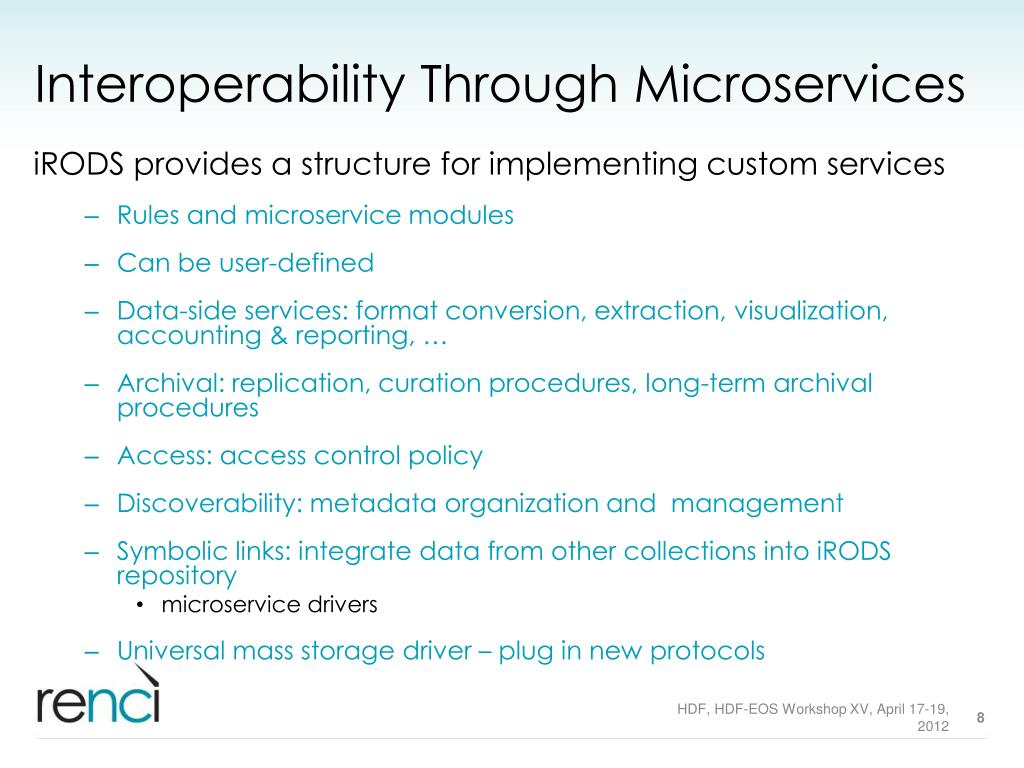 Interoperability Through Microservices

iRODS provides a structure for implementing custom services

– Rules and microservice modules

– Can be user-defined

– Data-side services: format conversion, extraction, visualization, accounting & reporting, …

– Archival: replication, curation procedures, long-term archival procedures

– Access: access control policy

– Discoverability: metadata organization and management

– Symbolic links: integrate data from other collections into iRODS repository

• microservice drivers

– Universal mass storage driver – plug in new protocols

renci

HDF, HDF-EOS Workshop XV, April 17-19, 2012

8